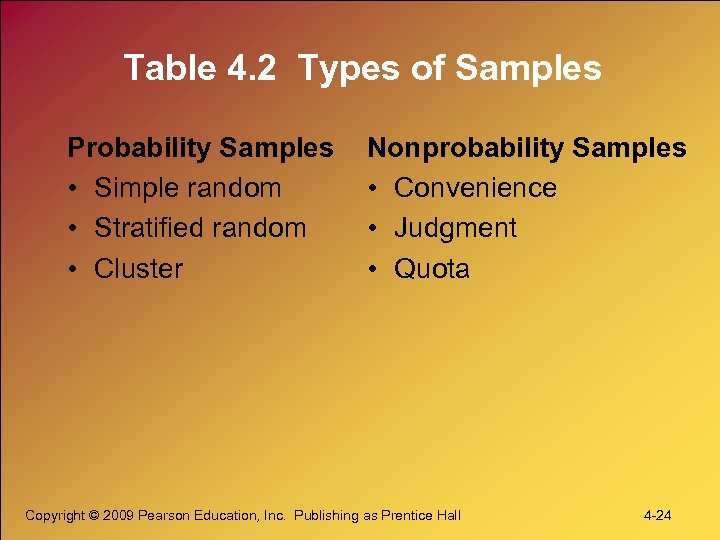 Table 4.2 Types of Samples

Probability Samples
• Simple random
• Stratified random
• Cluster

Nonprobability Samples
• Convenience
• Judgment
• Quota

Copyright © 2009 Pearson Education, Inc. Publishing as Prentice Hall

4-24